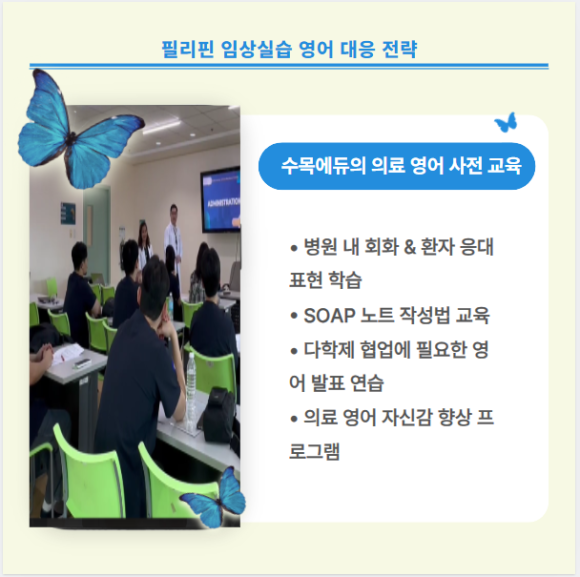 필리핀 임상실습 영어 대응 전략

ADMINISTRATION

수목에듀의 의료 영어 사전 교육

• 병원 내 회화 & 환자 응대 표현 학습
• SOAP 노트 작성법 교육
• 다학제 협업에 필요한 영어 발표 연습
• 의료 영어 자신감 향상 프로그램